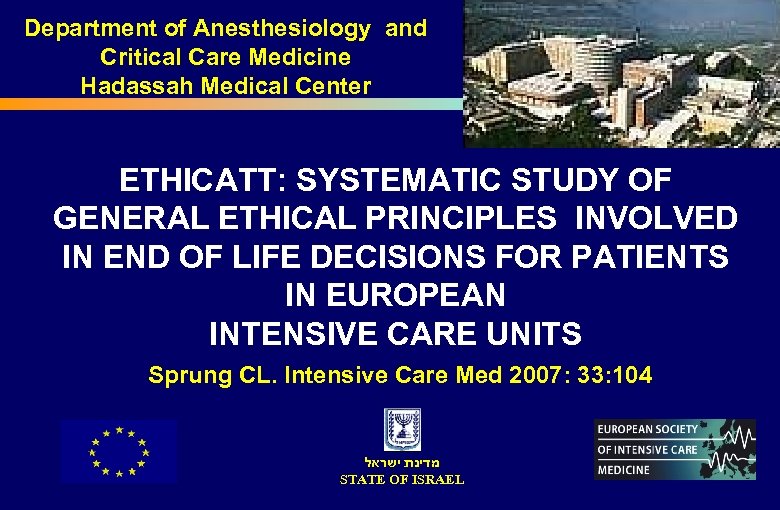 Department of Anesthesiology and Critical Care Medicine Hadassah Medical Center

ETHICATT: SYSTEMATIC STUDY OF GENERAL ETHICAL PRINCIPLES INVOLVED IN END OF LIFE DECISIONS FOR PATIENTS IN EUROPEAN INTENSIVE CARE UNITS

Sprung CL. Intensive Care Med 2007: 33:104

מדינת ישראל
STATE OF ISRAEL

EUROPEAN SOCIETY OF INTENSIVE CARE MEDICINE